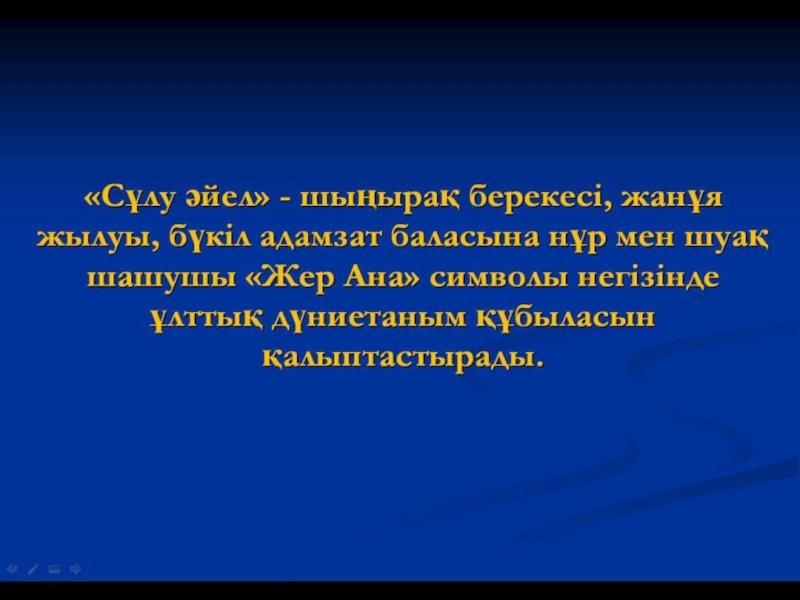 «Сұлу әйел» - шыңырақ берекесі, жанұя жылуы, бүкіл адамзат баласына нұр мен шуақ шашушы «Жер Ана» символы негізінде ұлттық дүниетаным құбыласын қалыптастырады.